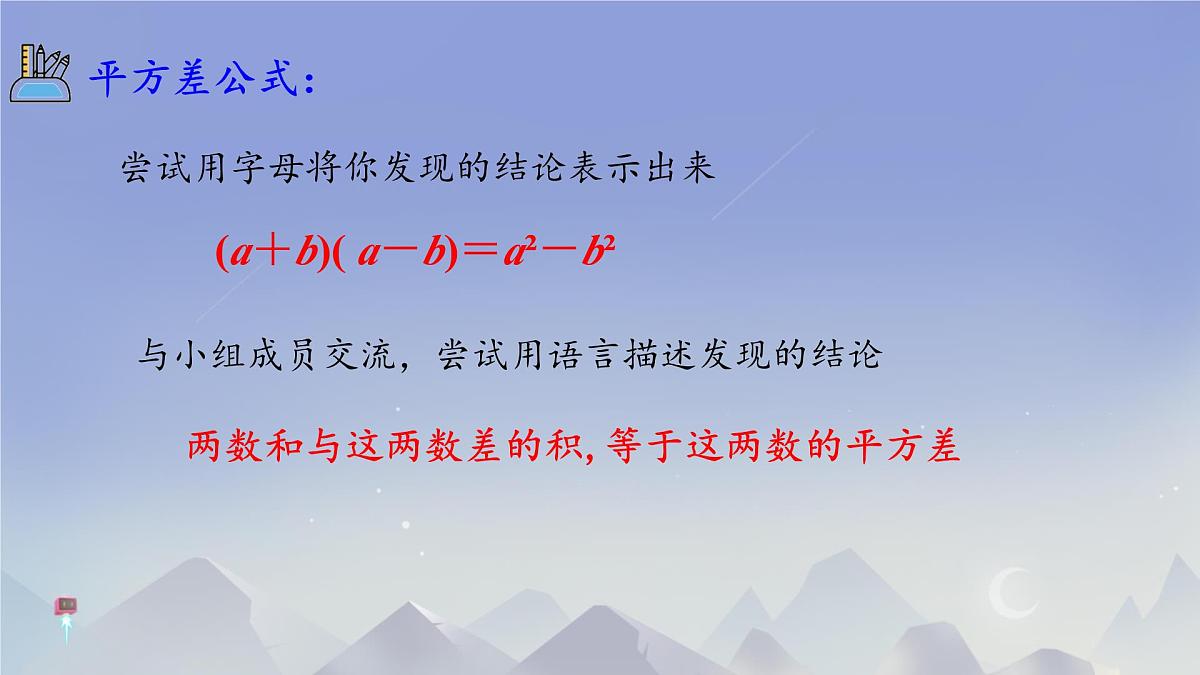 平方差公式:

尝试用字母将你发现的结论表示出来

$(a+b)(a-b)=a^2-b^2$

与小组成员交流，尝试用语言描述发现的结论

两数和与这两数差的积, 等于这两数的平方差